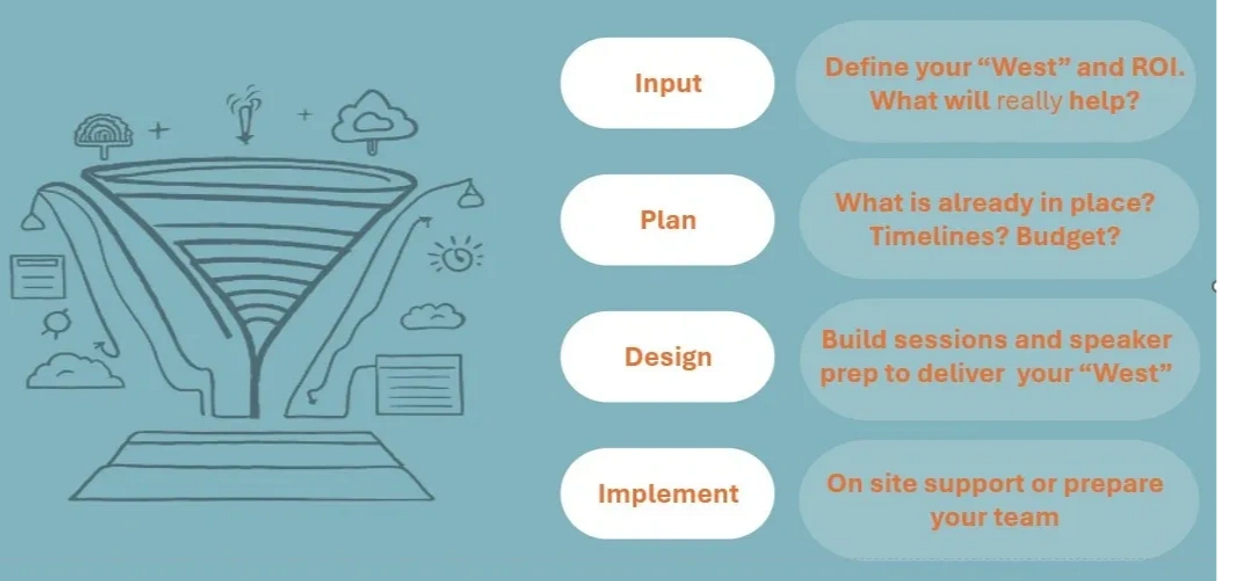 Input

Define your “West” and ROI. What will really help?

Plan

What is already in place? Timelines? Budget?

Design

Build sessions and speaker prep to deliver your “West”

Implement

On site support or prepare your team